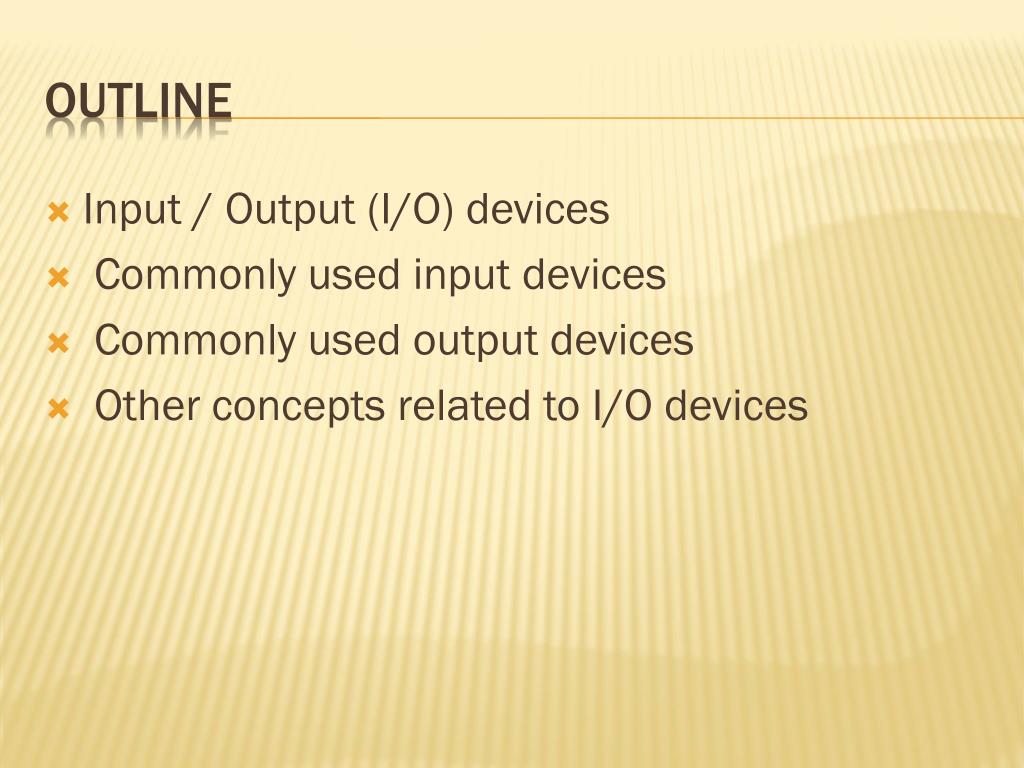 OUTLINE

Input / Output (I/O) devices

Commonly used input devices

Commonly used output devices

Other concepts related to I/O devices